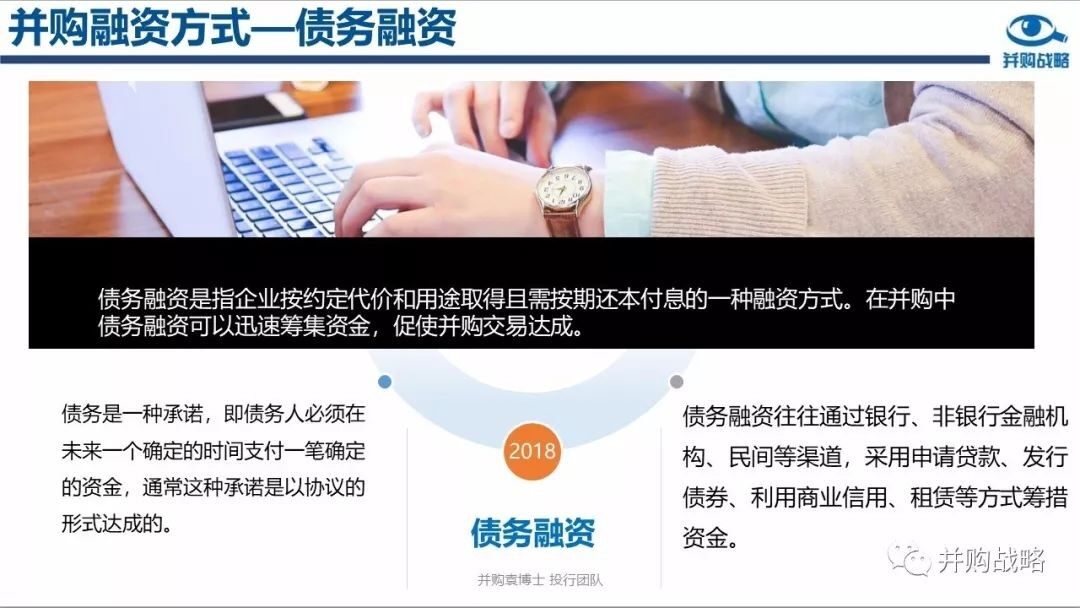 并购融资方式—债务融资

并购战略

债务融资是指企业按约定代价和用途取得且需按期还本付息的一种融资方式。在并购中债务融资可以迅速筹集资金，促使并购交易达成。

债务是一种承诺，即债务人必须在未来一个确定的时间支付一笔确定的资金，通常这种承诺是以协议的形式达成的。

2018

债务融资

并购袁博士 投行团队

债务融资往往通过银行、非银行金融机构、民间等渠道，采用申请贷款、发行债券、利用商业信用、租赁等方式筹措资金。

并购战略